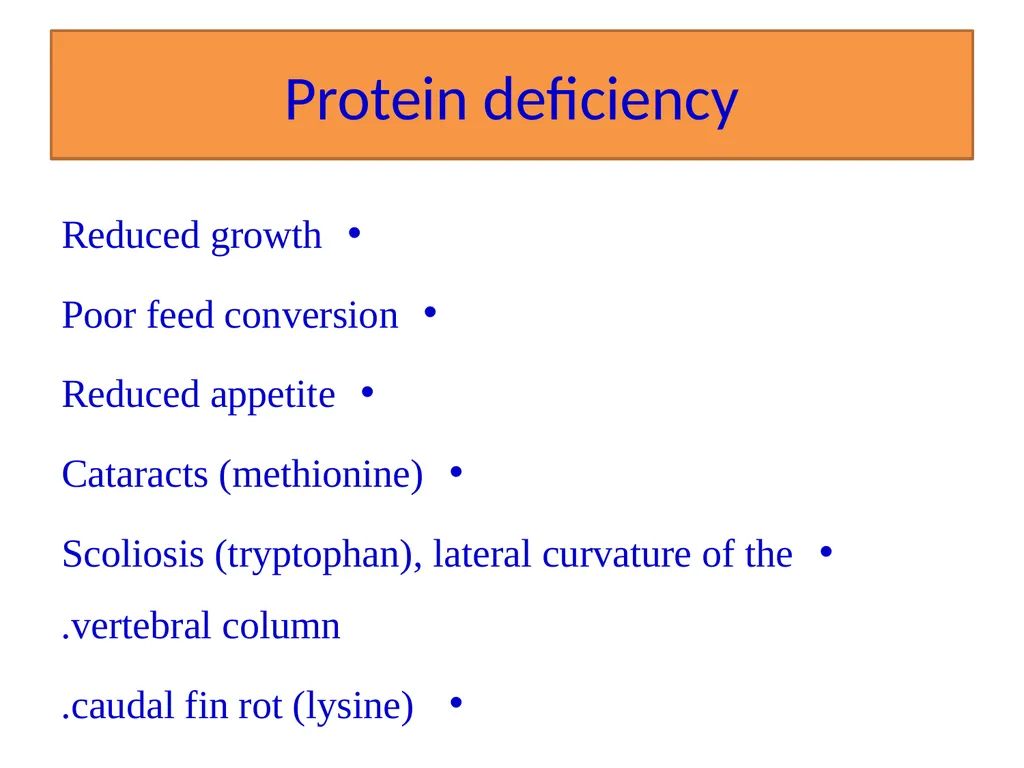 Protein deficiency

Reduced growth •

Poor feed conversion •

Reduced appetite •

Cataracts (methionine) •

Scoliosis (tryptophan), lateral curvature of the • .vertebral column

.caudal fin rot (lysine) •